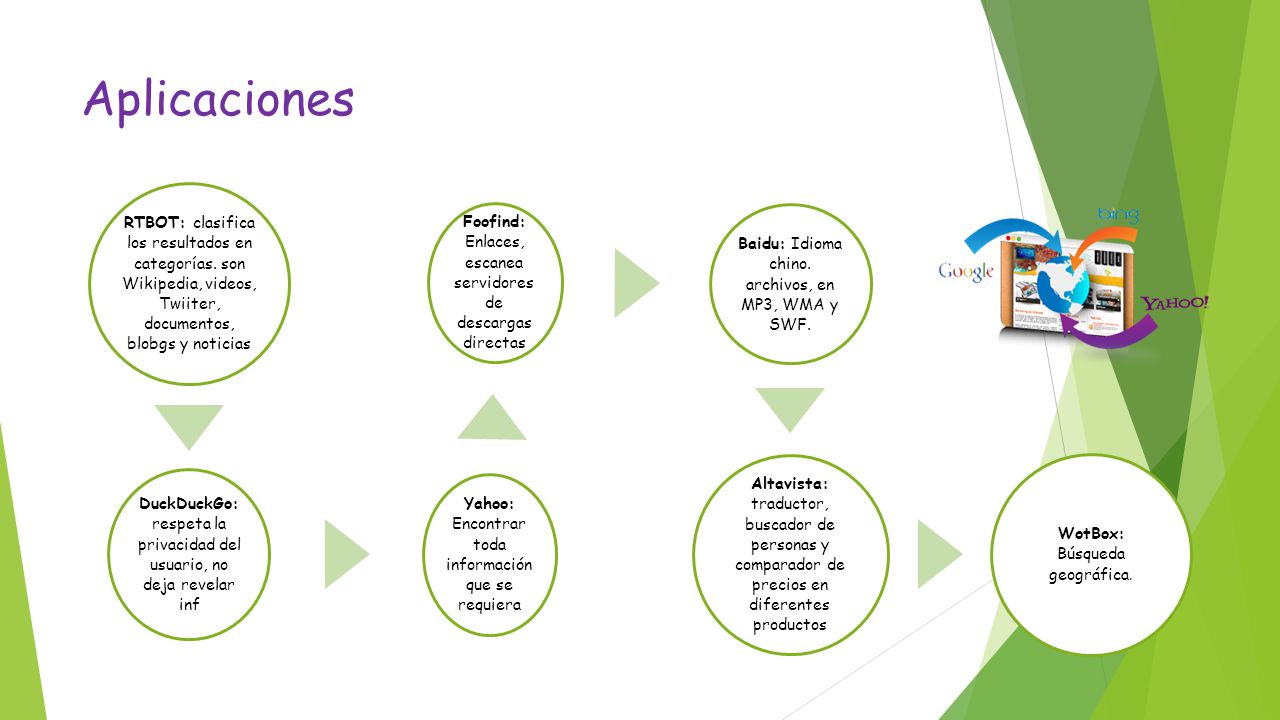 Aplicaciones

RTBOT: clasifica los resultados en categorías. son Wikipedia, videos, Twiiter, documentos, blobgs y noticias

DuckDuckGo: respeta la privacidad del usuario, no deja revelar inf

Yahoo: Encontrar toda información que se requiera

Foofind: Enlaces, escanea servidores de descargas directas

Baidu: Idioma chino. archivos, en MP3, WMA y SWF.

Altavista: traductor, buscador de personas y comparador de precios en diferentes productos

WotBox: Búsqueda geográfica.

Google

bing

YAHOO!